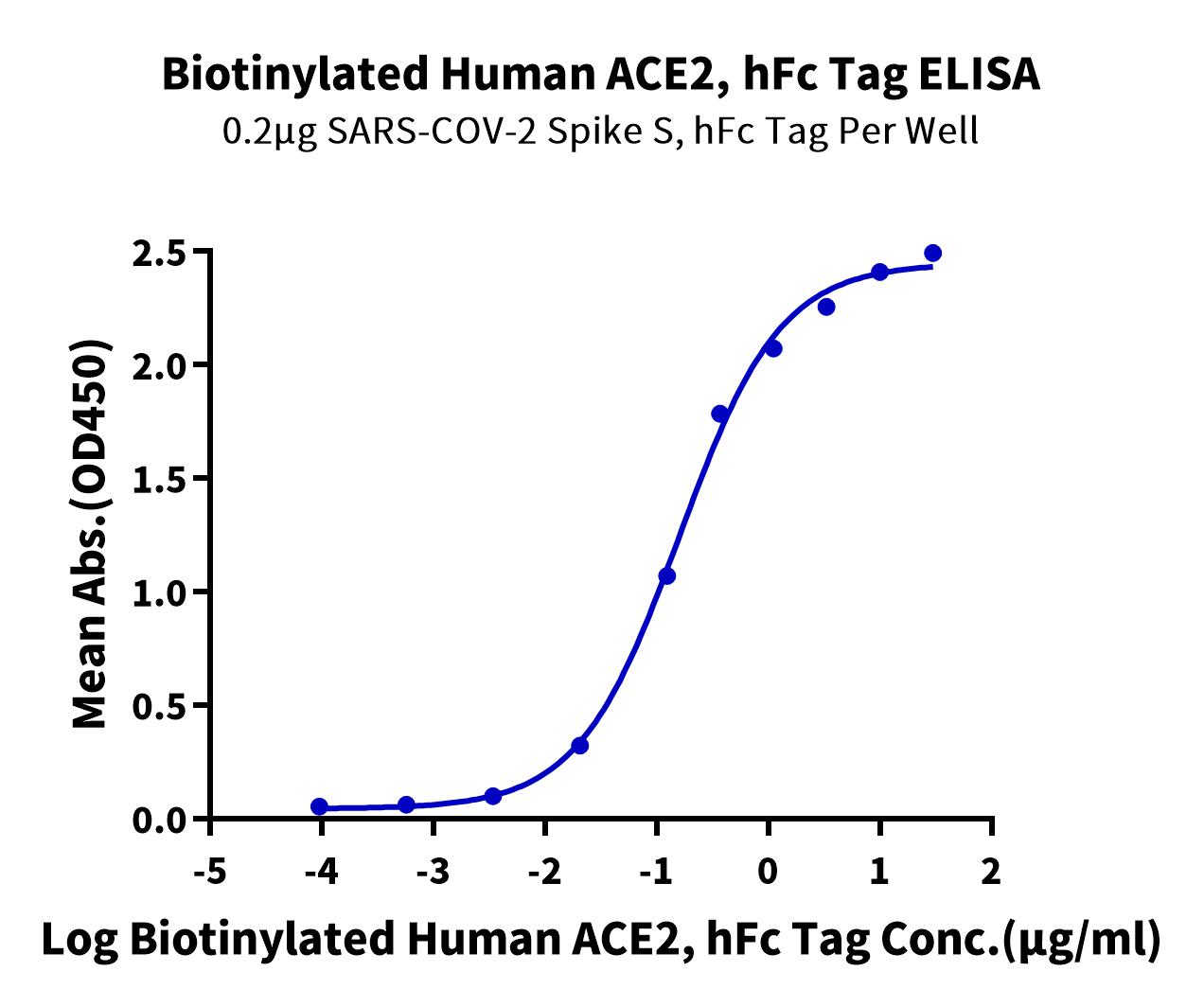 Biotinylated Human ACE2, hFc Tag ELISA
0.2μg SARS-COV-2 Spike S, hFc Tag Per Well

Mean Abs.(OD450)

2.5
2.0
1.5
1.0
0.5
0.0

-5 -4 -3 -2 -1 0 1 2

Log Biotinylated Human ACE2, hFc Tag Conc.(μg/ml)